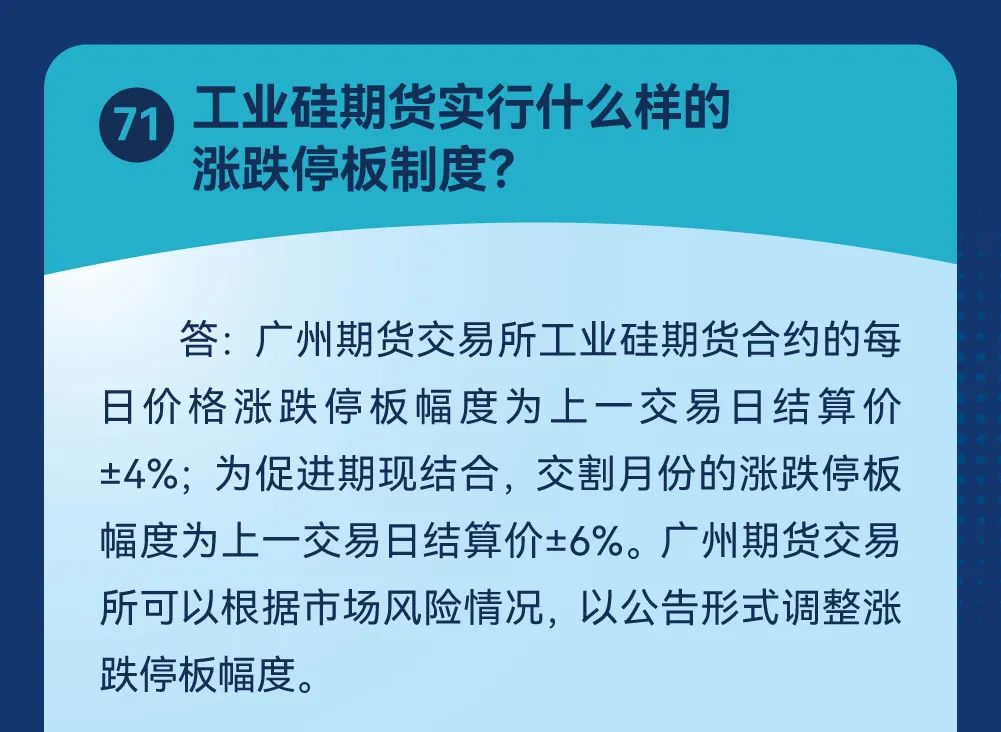 71 工业硅期货实行什么样的涨跌停板制度？

答：广州期货交易所工业硅期货合约的每日价格涨跌停板幅度为上一交易日结算价±4%；为促进期现结合，交割月份的涨跌停板幅度为上一交易日结算价±6%。广州期货交易所可以根据市场风险情况，以公告形式调整涨跌停板幅度。